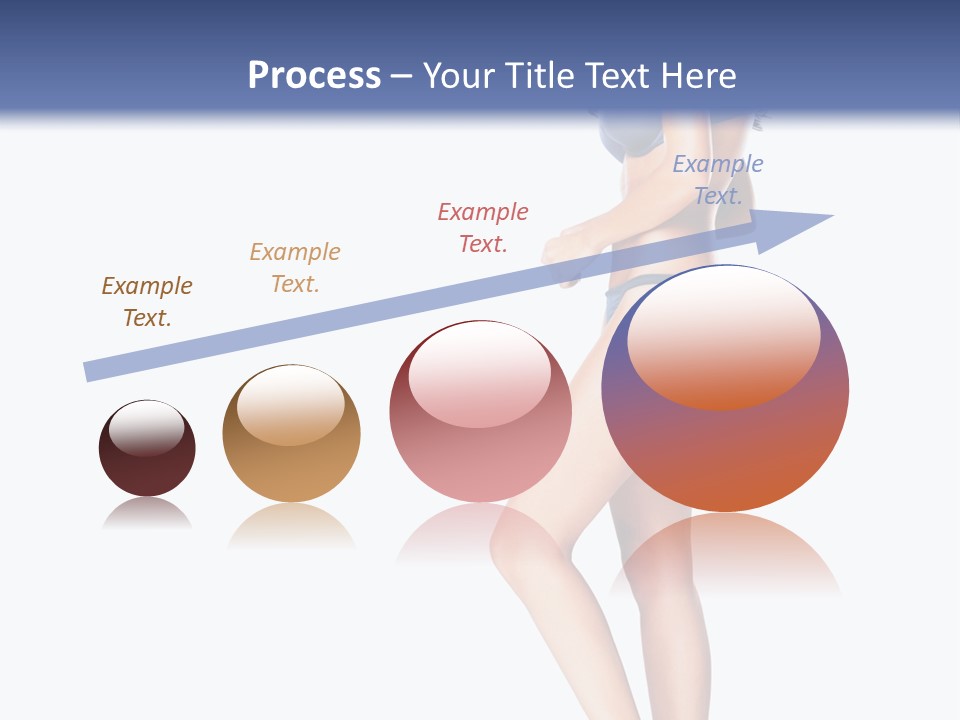 Process – Your Title Text Here

Example Text.

Example Text.

Example Text.

Example Text.